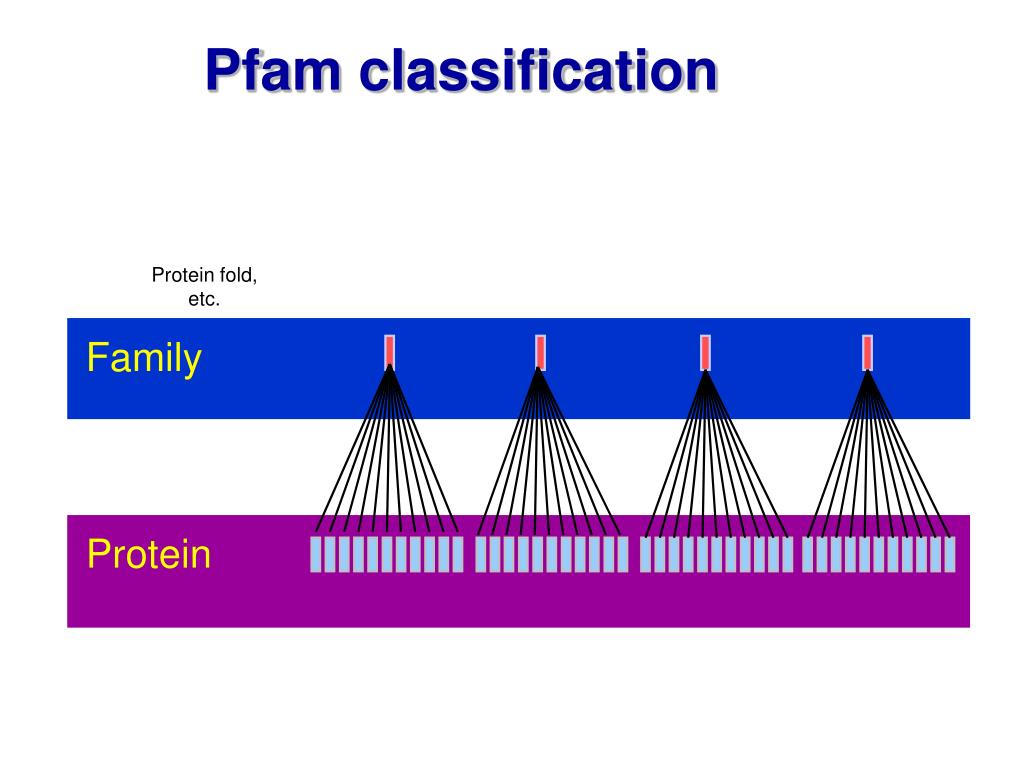 Pfam classification

Protein fold, etc.

Family

Protein